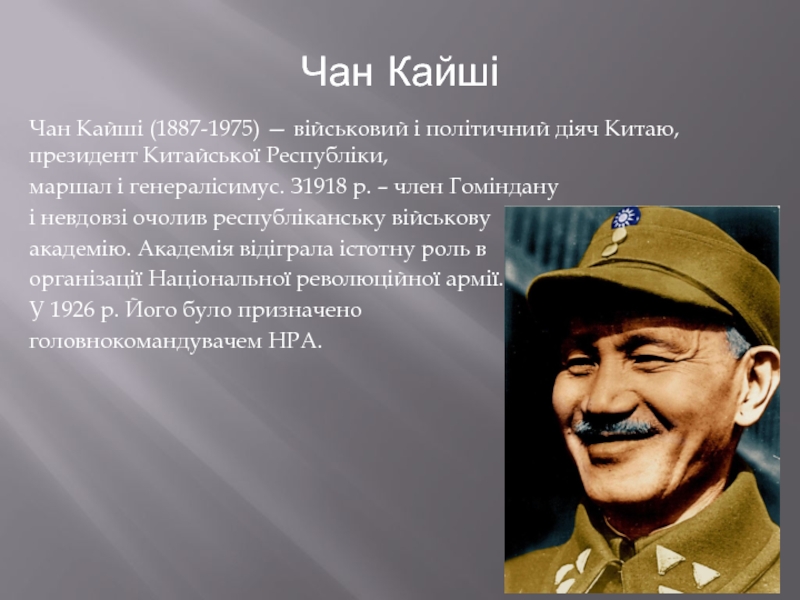 Чан Кайші

Чан Кайші (1887-1975) — військовий і політичний діяч Китаю, президент Китайської Республіки,
маршал і генералісимус. З1918 р. – член Гоміндану
і невдовзі очолив республіканську військову
академію. Академія відіграла істотну роль в
організації Національної революційної армії.
У 1926 р. Його було призначено
головнокомандувачем НРА.